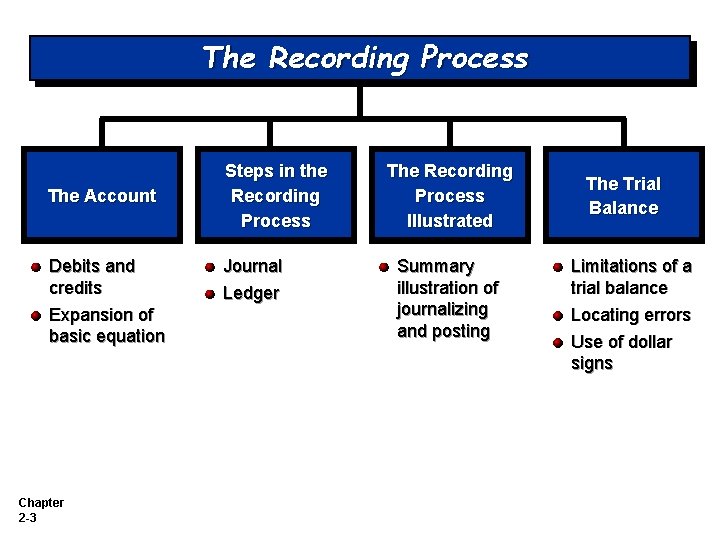 The Recording Process

The Account

- Debits and credits
- Expansion of basic equation

Steps in the Recording Process

- Journal
- Ledger

The Recording Process Illustrated

- Summary illustration of journalizing and posting

The Trial Balance

- Limitations of a trial balance
- Locating errors
- Use of dollar signs

Chapter 2-3